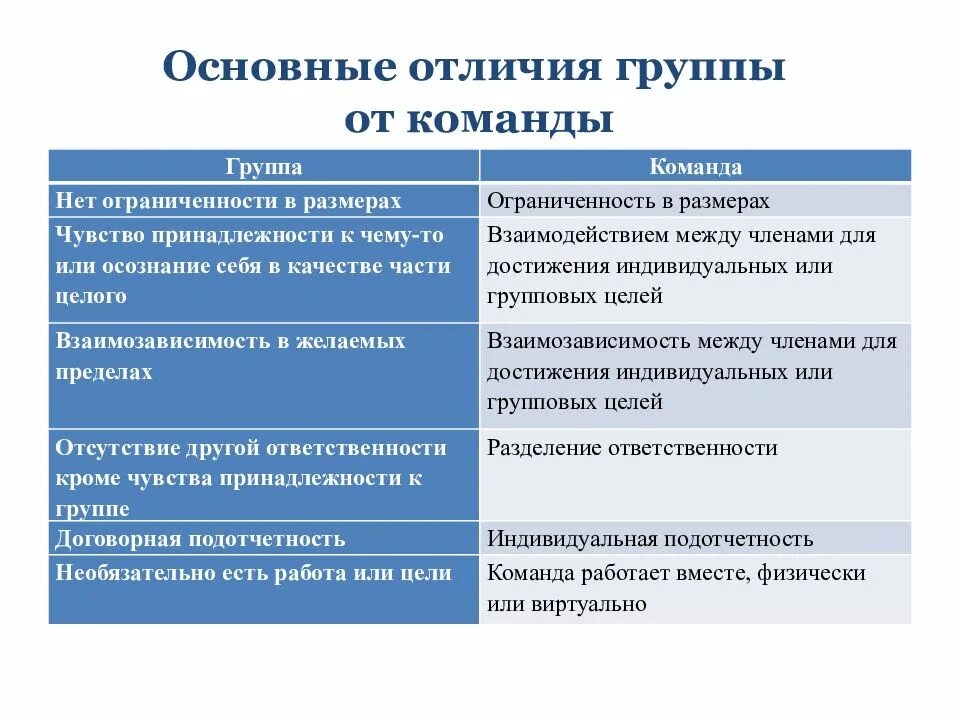 Основные отличия группы от команды

| Группа | Команда |
|---|---|
| Нет ограниченности в размерах | Ограниченность в размерах |
| Чувство принадлежности к чему-то или осознание себя в качестве части целого | Взаимодействием между членами для достижения индивидуальных или групповых целей |
| Взаимозависимость в желаемых пределах | Взаимозависимость между членами для достижения индивидуальных или групповых целей |
| Отсутствие другой ответственности кроме чувства принадлежности к группе | Разделение ответственности |
| Договорная подотчетность | Индивидуальная подотчетность |
| Необязательно есть работа или цели | Команда работает вместе, физически или виртуально |